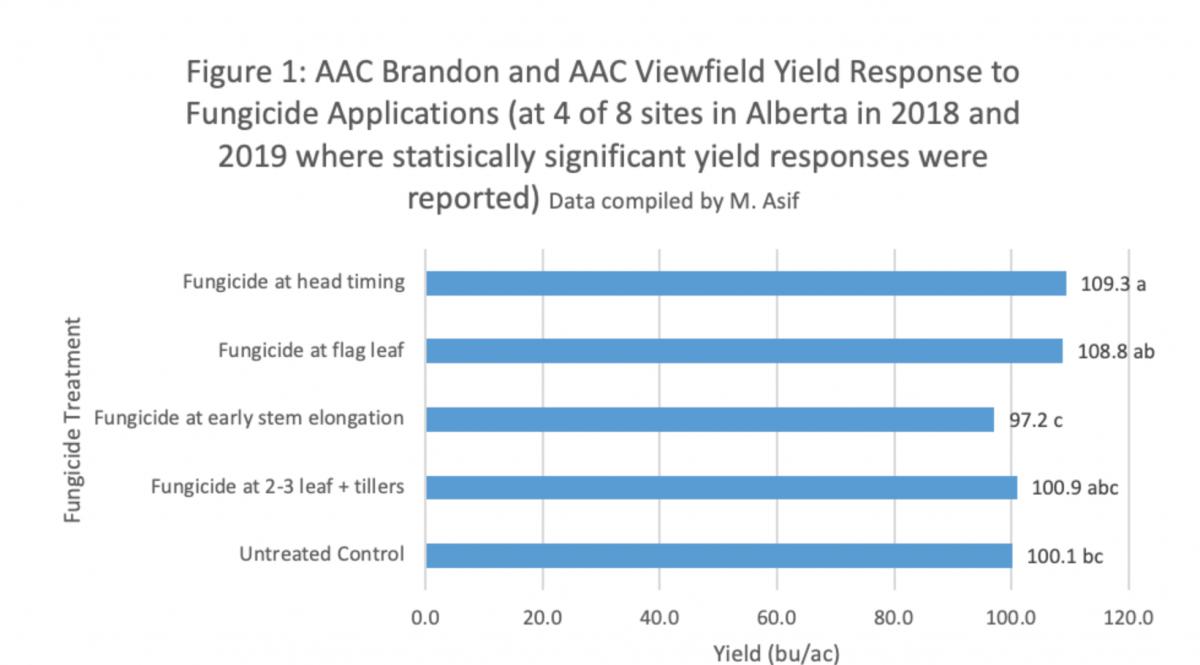 Figure 1: AAC Brandon and AAC Viewfield Yield Response to Fungicide Applications (at 4 of 8 sites in Alberta in 2018 and 2019 where statisically significant yield responses were reported) Data compiled by M. Asif

Fungicide Treatment

Fungicide at head timing
109.3 a

Fungicide at flag leaf
108.8 ab

Fungicide at early stem elongation
97.2 c

Fungicide at 2-3 leaf + tillers
100.9 abc

Untreated Control
100.1 bc

0.0
20.0
40.0
60.0
80.0
100.0
120.0

Yield (bu/ac)